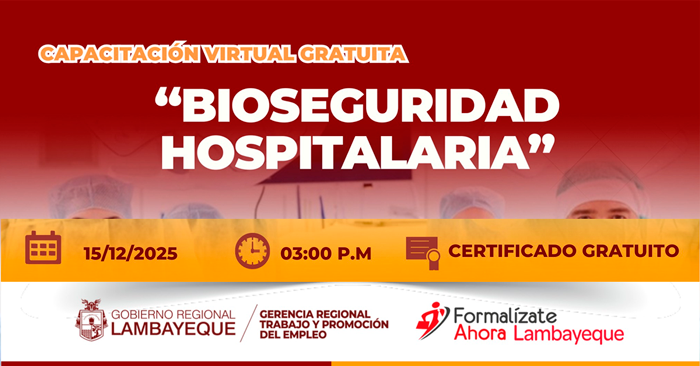 CAPACITACIÓN VIRTUAL GRATUITA

“BIOSEGURIDAD HOSPITALARIA”

15/12/2025

03:00 P.M

CERTIFICADO GRATUITO

GOBIERNO REGIONAL LAMBAYEQUE

GERENCIA REGIONAL TRABAJO Y PROMOCIÓN DEL EMPLEO

Formalízate Ahora Lambayeque